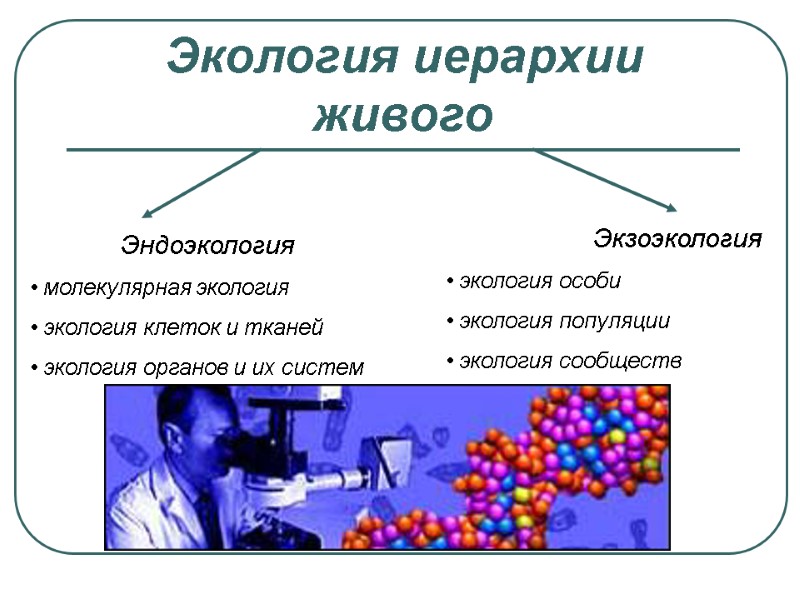 Экология иерархии живого

Эндоэкология

• молекулярная экология

• экология клеток и тканей

• экология органов и их систем

Экзоэкология

• экология особи

• экология популяции

• экология сообществ